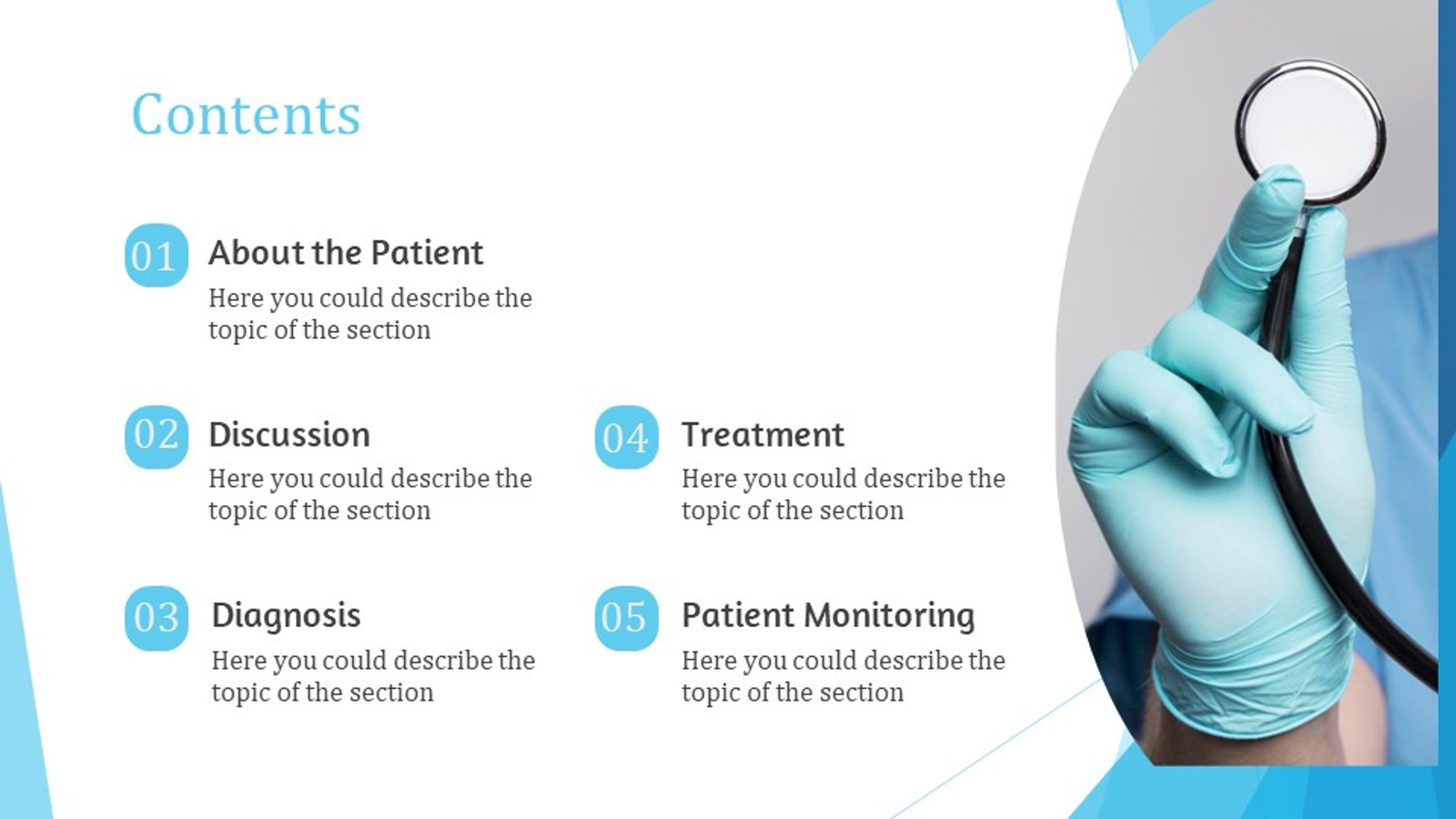 Contents

01 About the Patient
Here you could describe the topic of the section

02 Discussion
Here you could describe the topic of the section

03 Diagnosis
Here you could describe the topic of the section

04 Treatment
Here you could describe the topic of the section

05 Patient Monitoring
Here you could describe the topic of the section